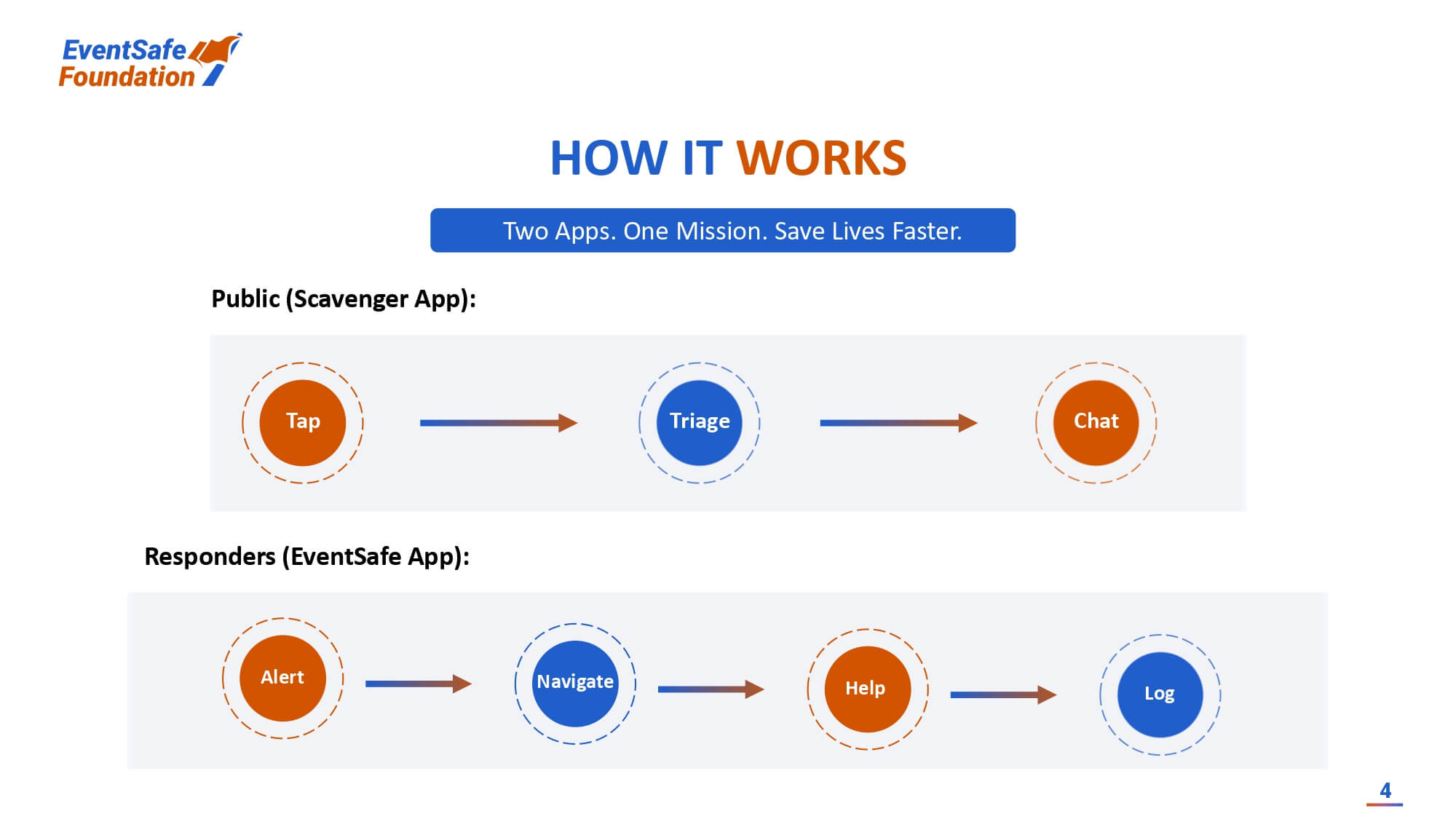 EventSafe Foundation

HOW IT WORKS

Two Apps. One Mission. Save Lives Faster.

Public (Scavenger App):

Tap

Triage

Chat

Responders (EventSafe App):

Alert

Navigate

Help

Log

4